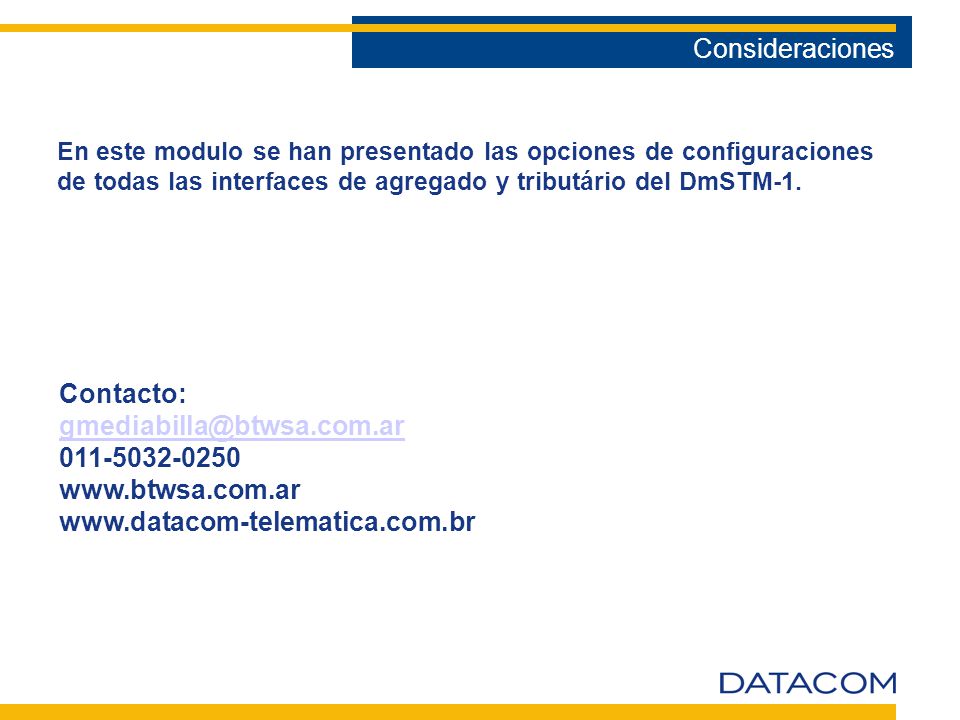 Consideraciones

En este modulo se han presentado las opciones de configuraciones de todas las interfaces de agregado y tributário del DmSTM-1.

Contacto:
gmediabilla@btwsa.com.ar
011-5032-0250
www.btwsa.com.ar
www.datacom-telematica.com.br

DATACOM